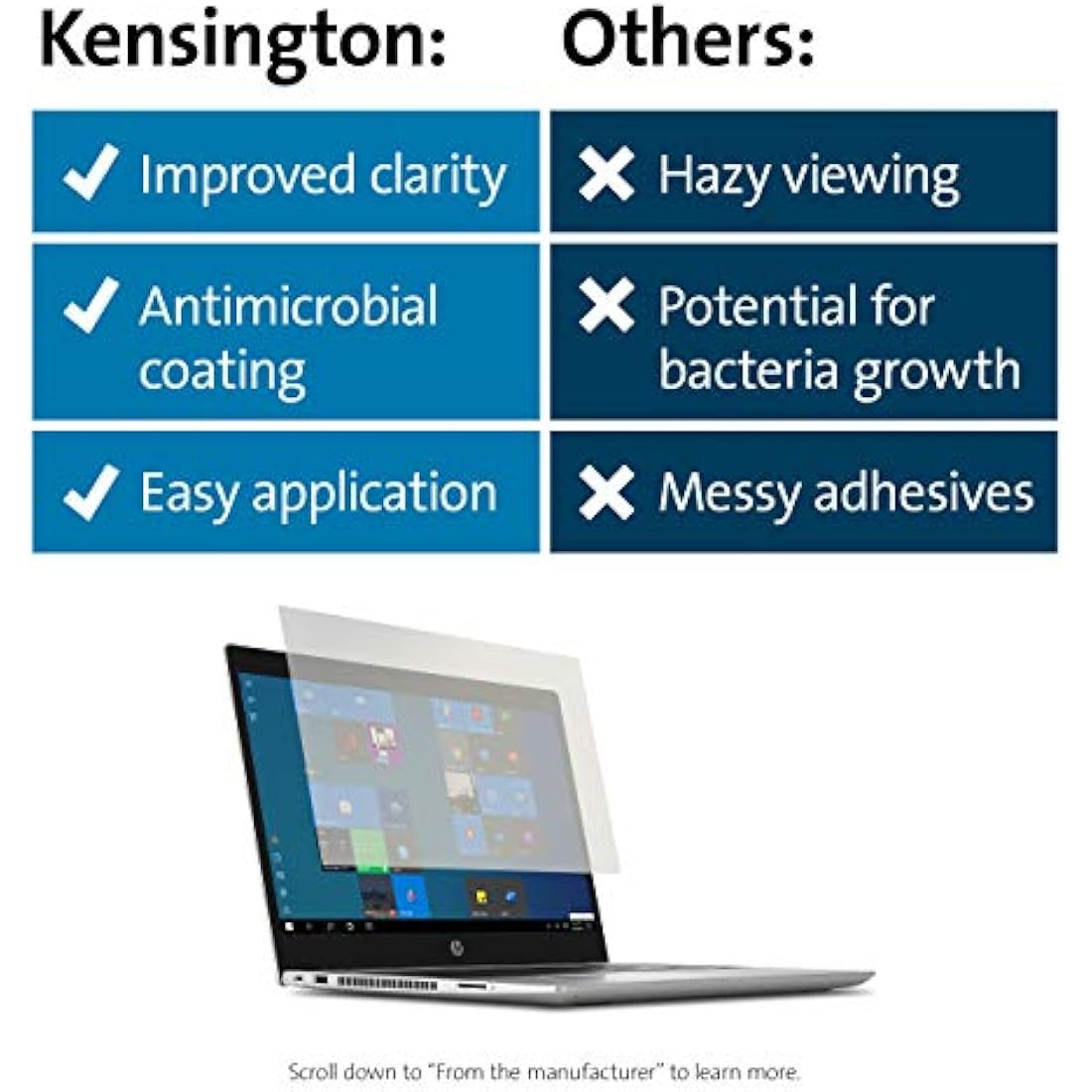 | Kensington: | Others: |
|---|---|
| ✓ Improved clarity | ✗ Hazy viewing |
| ✓ Antimicrobial coating | ✗ Potential for bacteria growth |
| ✓ Easy application | ✗ Messy adhesives |

Scroll down to "From the manufacturer" to learn more.